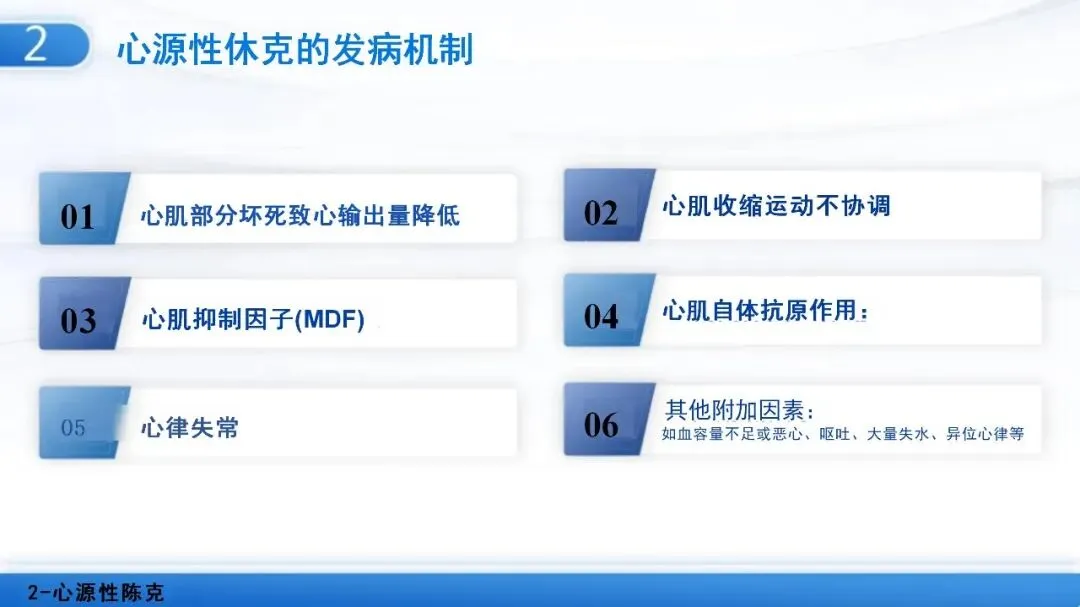 2 心源性休克的发病机制

01 心肌部分坏死致心输出量降低

02 心肌收缩运动不协调

03 心肌抑制因子(MDF)

04 心肌自体抗原作用：

05 心律失常

06 其他附加因素：
如血容量不足或恶心、呕吐、大量失水、异位心律等

2-心源性陈克